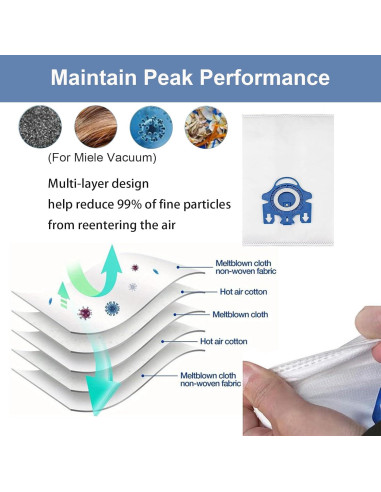 Maintain Peak Performance

(For Miele Vacuum)

Multi-layer design
help reduce 99% of fine particles
from reentering the air

Meltblown cloth
non-woven fabric

Hot air cotton

Meltblown cloth

Hot air cotton

Meltblown cloth
non-woven fabric